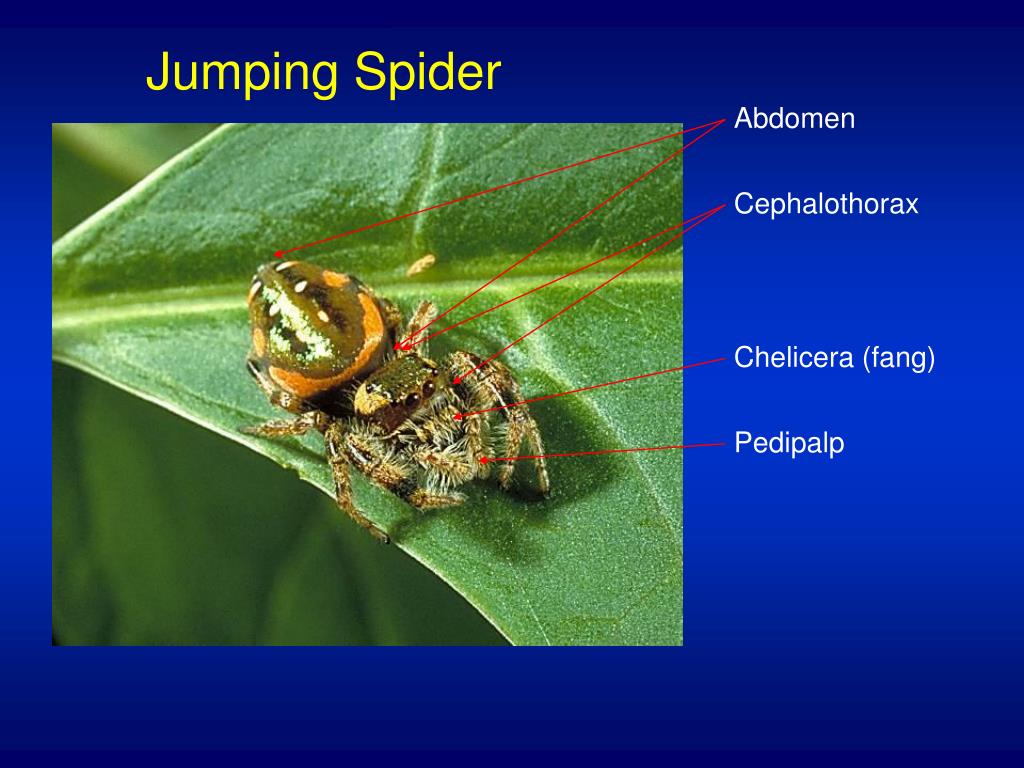 Jumping Spider

Abdomen

Cephalothorax

Chelicera (fang)

Pedipalp